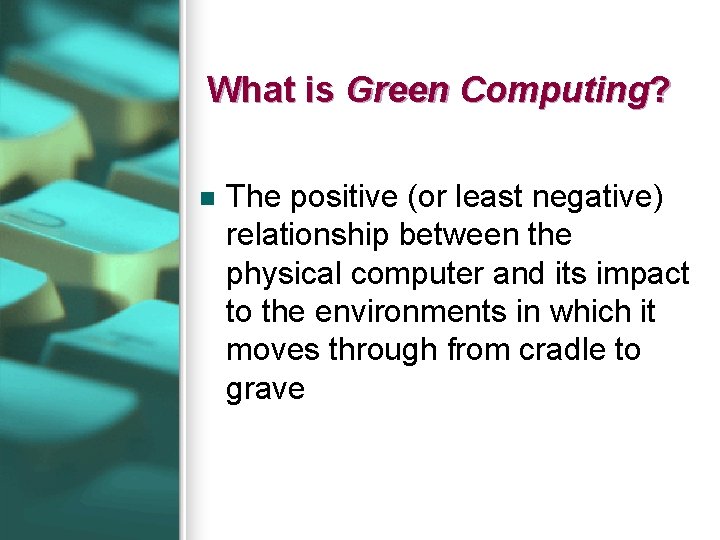 What is Green Computing?

The positive (or least negative) relationship between the physical computer and its impact to the environments in which it moves through from cradle to grave